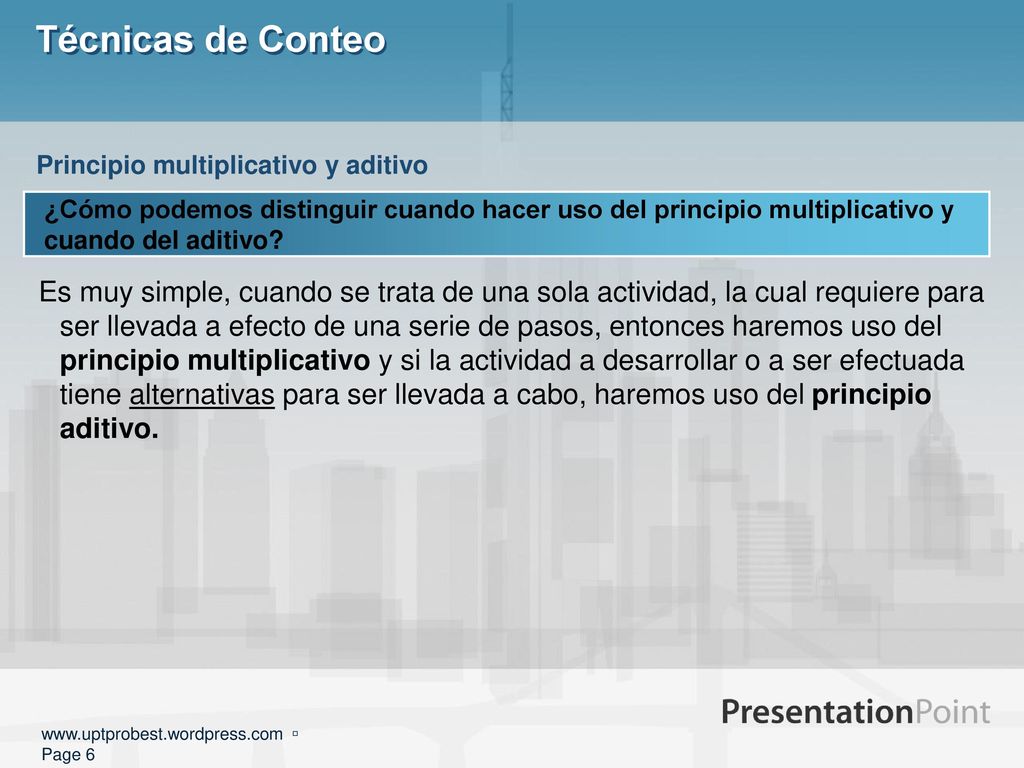 Técnicas de Conteo

Principio multiplicativo y aditivo

¿Cómo podemos distinguir cuando hacer uso del principio multiplicativo y cuando del aditivo?

Es muy simple, cuando se trata de una sola actividad, la cual requiere para ser llevada a efecto de una serie de pasos, entonces haremos uso del principio multiplicativo y si la actividad a desarrollar o a ser efectuada tiene alternativas para ser llevada a cabo, haremos uso del principio aditivo.

PresentationPoint

www.uptprobest.wordpress.com ▫
Page 6